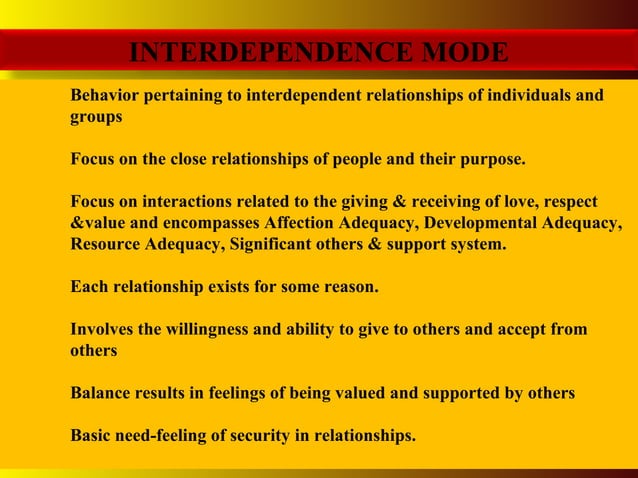 INTERDEPENDENCE MODE

Behavior pertaining to interdependent relationships of individuals and groups

Focus on the close relationships of people and their purpose.

Focus on interactions related to the giving & receiving of love, respect &value and encompasses Affection Adequacy, Developmental Adequacy, Resource Adequacy, Significant others & support system.

Each relationship exists for some reason.

Involves the willingness and ability to give to others and accept from others

Balance results in feelings of being valued and supported by others

Basic need-feeling of security in relationships.